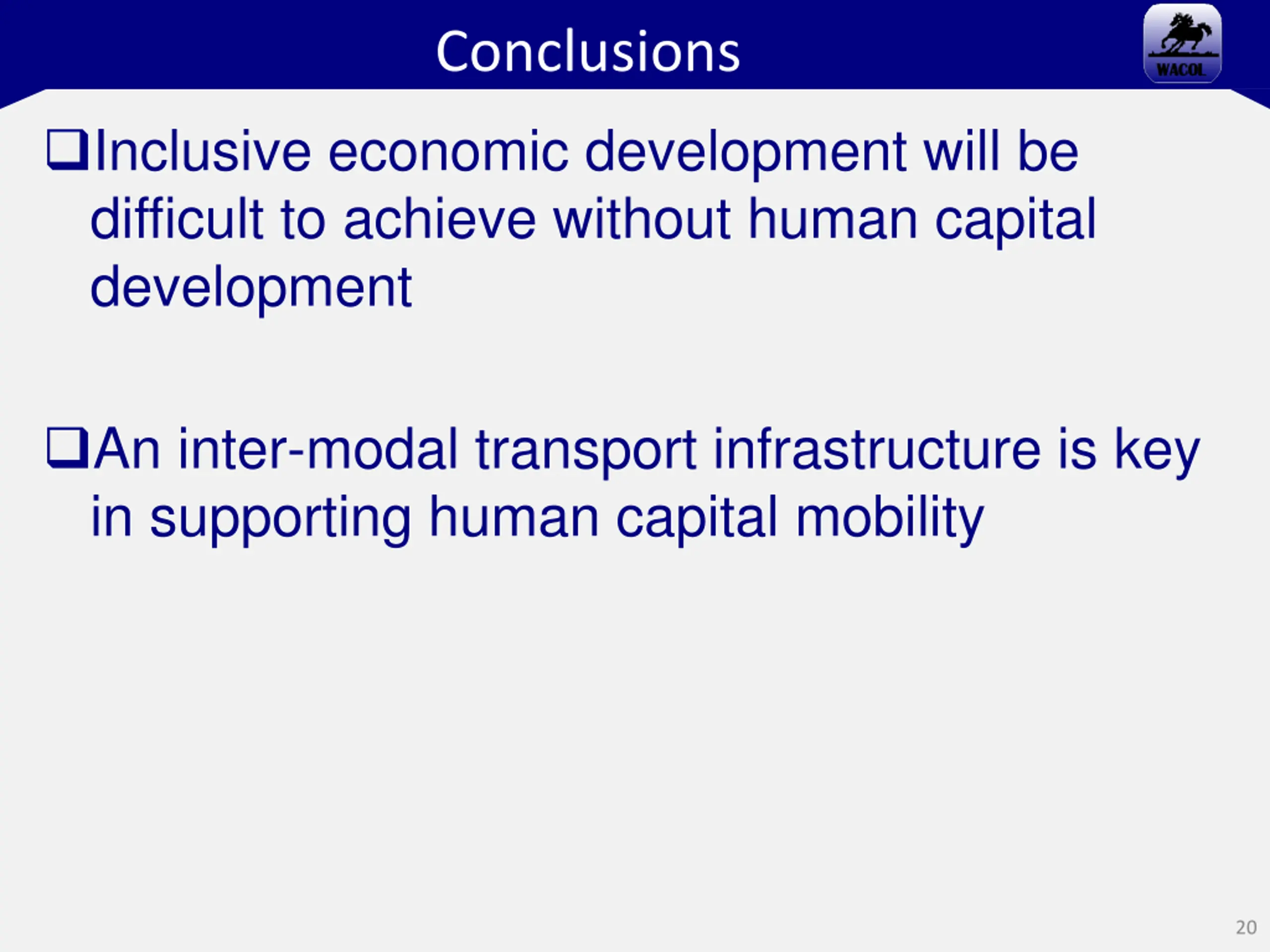 Conclusions

WACOL

❑Inclusive economic development will be difficult to achieve without human capital development

❑An inter-modal transport infrastructure is key in supporting human capital mobility

20